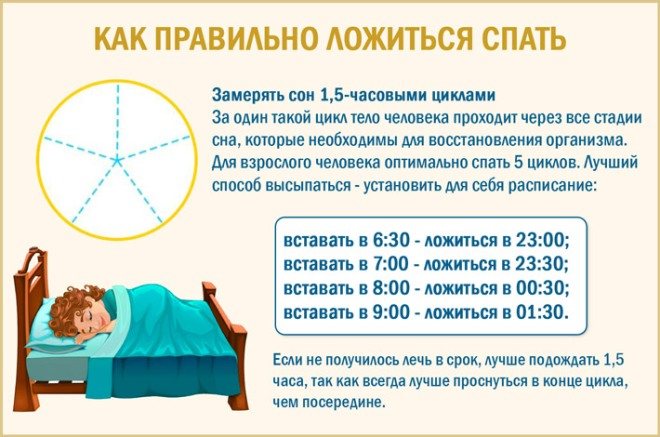 КАК ПРАВИЛЬНО ЛОЖИТЬСЯ СПАТЬ

Замерять сон 1,5-часовыми циклами
За один такой цикл тело человека проходит через все стадии сна, которые необходимы для восстановления организма. Для взрослого человека оптимально спать 5 циклов. Лучший способ высыпаться - установить для себя расписание:

вставать в 6:30 - ложиться в 23:00;
вставать в 7:00 - ложиться в 23:30;
вставать в 8:00 - ложиться в 00:30;
вставать в 9:00 - ложиться в 01:30.

Если не получилось лечь в срок, лучше подождать 1,5 часа, так как всегда лучше проснуться в конце цикла, чем посередине.